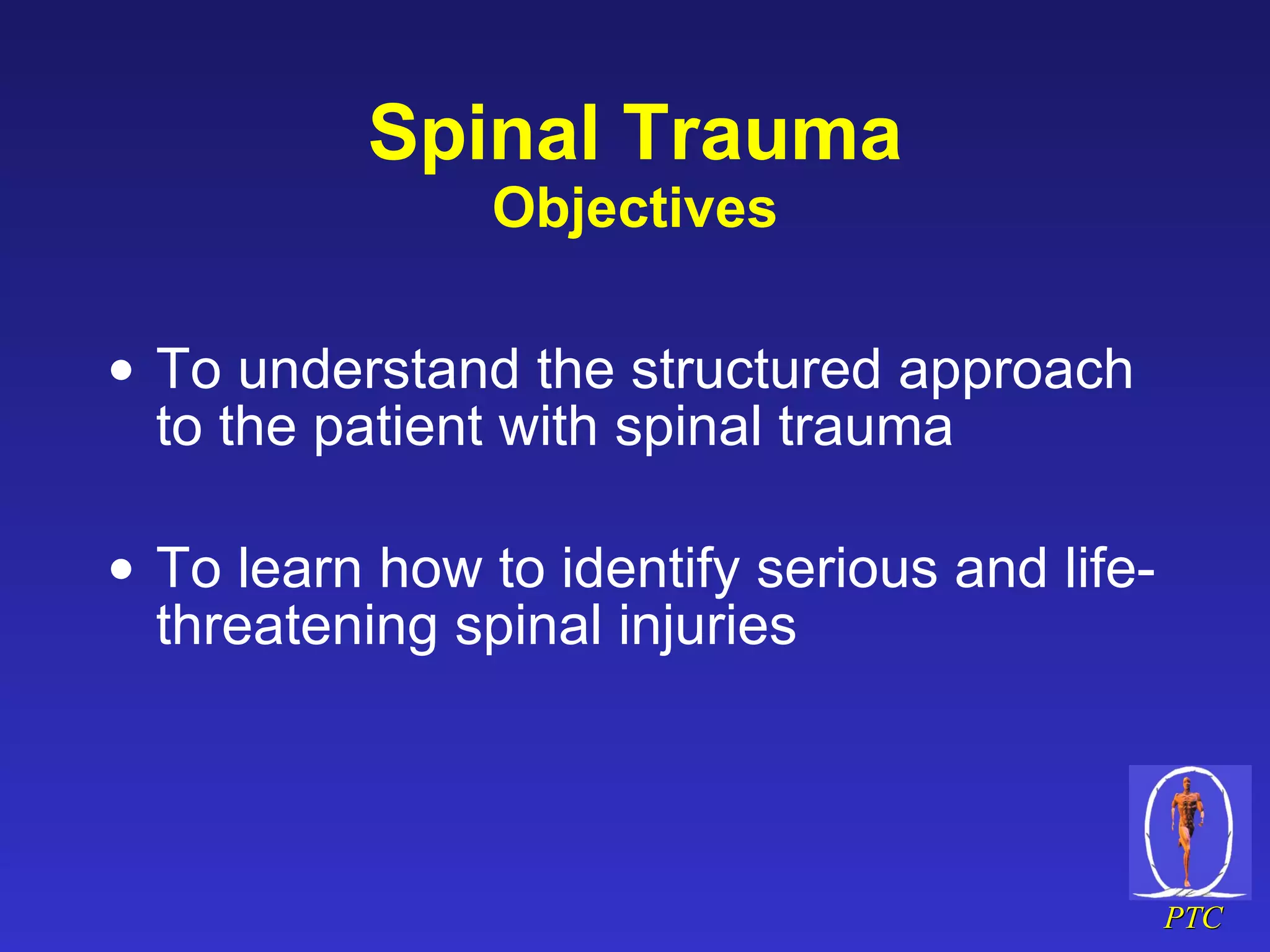 Spinal Trauma
Objectives

• To understand the structured approach to the patient with spinal trauma

• To learn how to identify serious and life-threatening spinal injuries

PTC